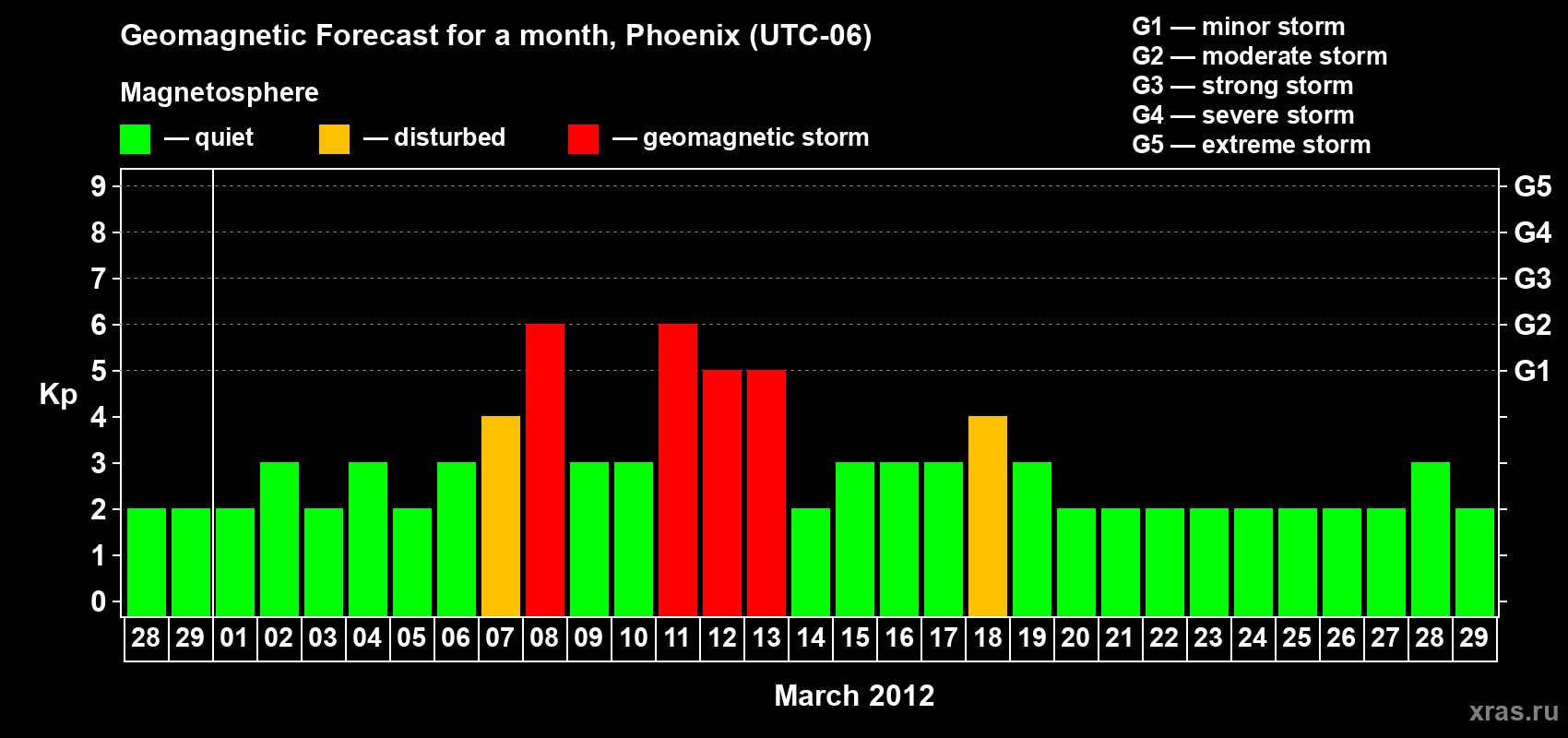 Geomagnetic Forecast for a month, Phoenix (UTC-06)

Magnetosphere

— quiet — disturbed — geomagnetic storm

G1 — minor storm
G2 — moderate storm
G3 — strong storm
G4 — severe storm
G5 — extreme storm

Kp

9 8 7 6 5 4 3 2 1 0

G5 G4 G3 G2 G1

28 29 01 02 03 04 05 06 07 08 09 10 11 12 13 14 15 16 17 18 19 20 21 22 23 24 25 26 27 28 29

March 2012

xras.ru